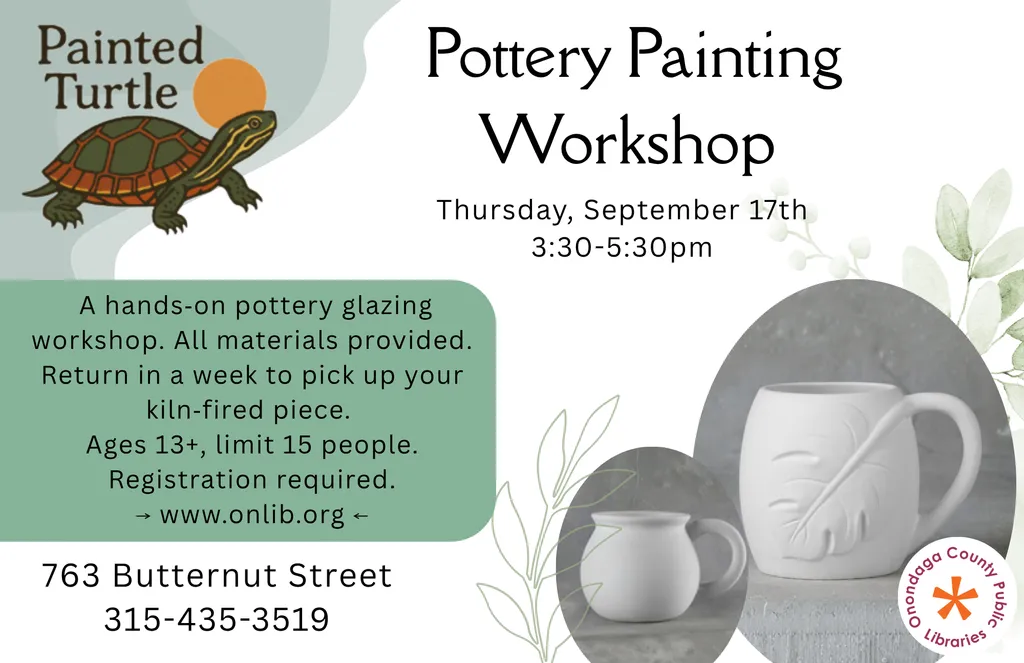 Painted Turtle

Pottery Painting Workshop

Thursday, September 17th
3:30-5:30pm

A hands-on pottery glazing workshop. All materials provided. Return in a week to pick up your kiln-fired piece.
Ages 13+, limit 15 people.
Registration required.
→ www.onlib.org ←

763 Butternut Street
315-435-3519

Onondaga County Public Libraries